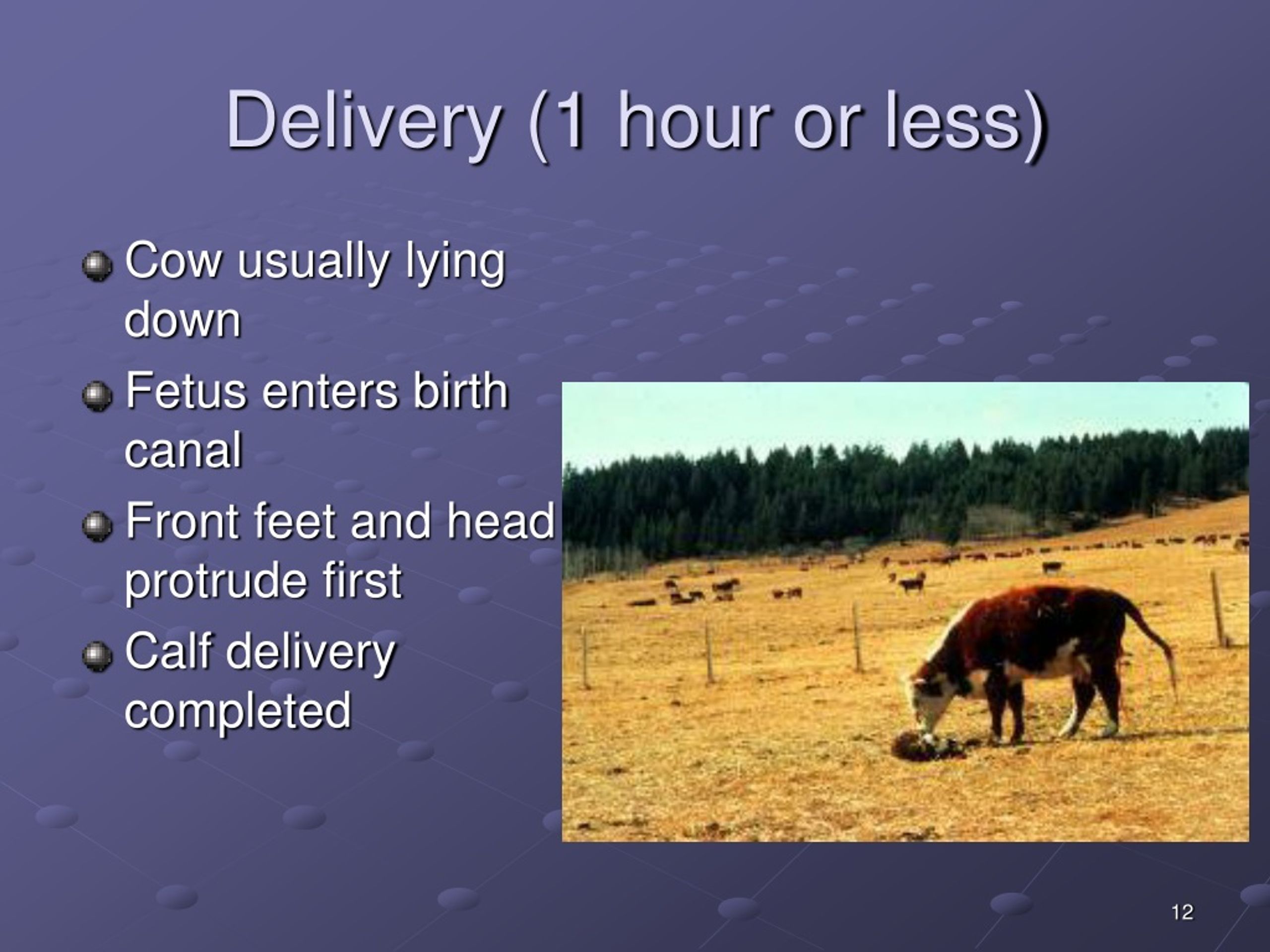 Delivery (1 hour or less)

Cow usually lying down

Fetus enters birth canal

Front feet and head protrude first

Calf delivery completed

12